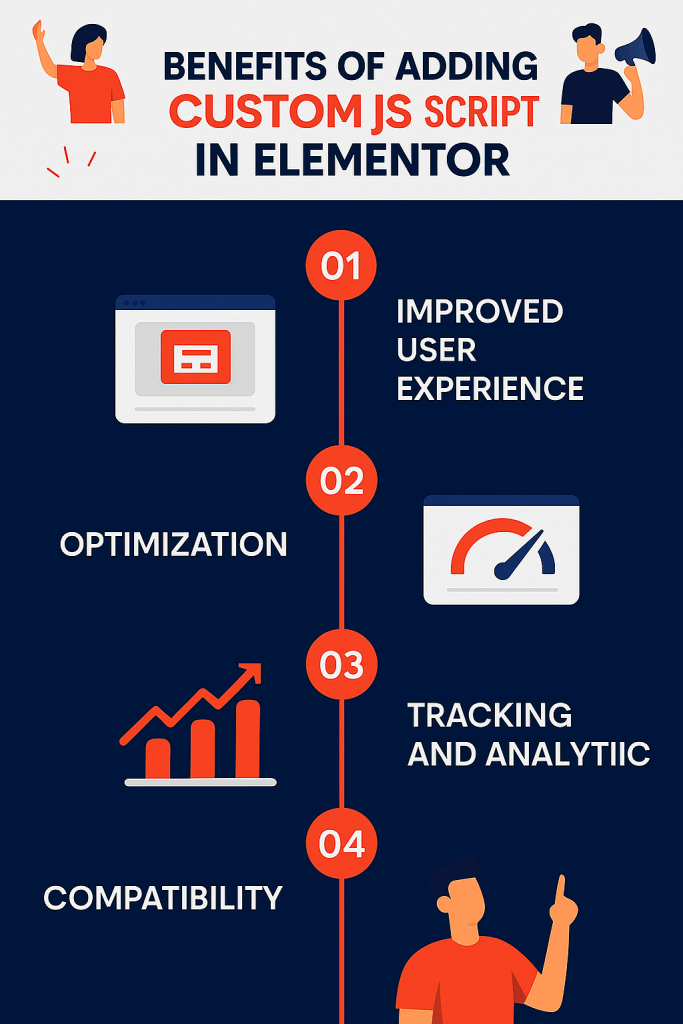 BENEFITS OF ADDING
CUSTOM JS SCRIPT
IN ELEMENTOR

01

IMPROVED USER EXPERIENCE

02

OPTIMIZATION

03

TRACKING AND ANALYTIIC

04

COMPATIBILITY